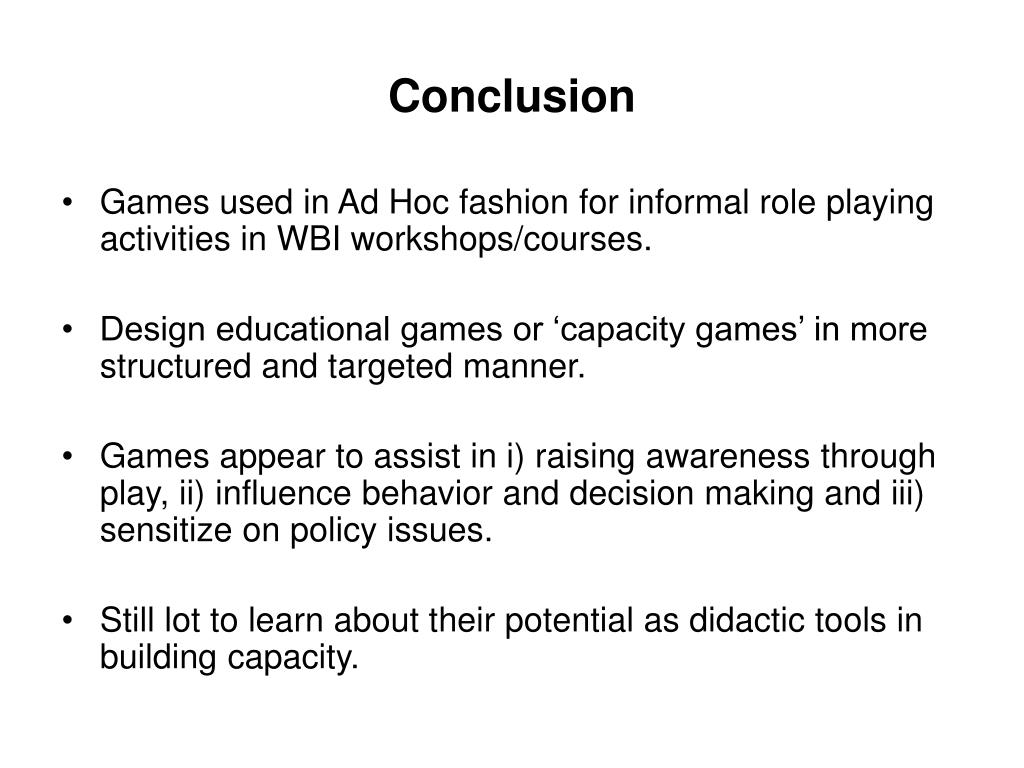 Conclusion

• Games used in Ad Hoc fashion for informal role playing activities in WBI workshops/courses.

• Design educational games or ‘capacity games’ in more structured and targeted manner.

• Games appear to assist in i) raising awareness through play, ii) influence behavior and decision making and iii) sensitize on policy issues.

• Still lot to learn about their potential as didactic tools in building capacity.